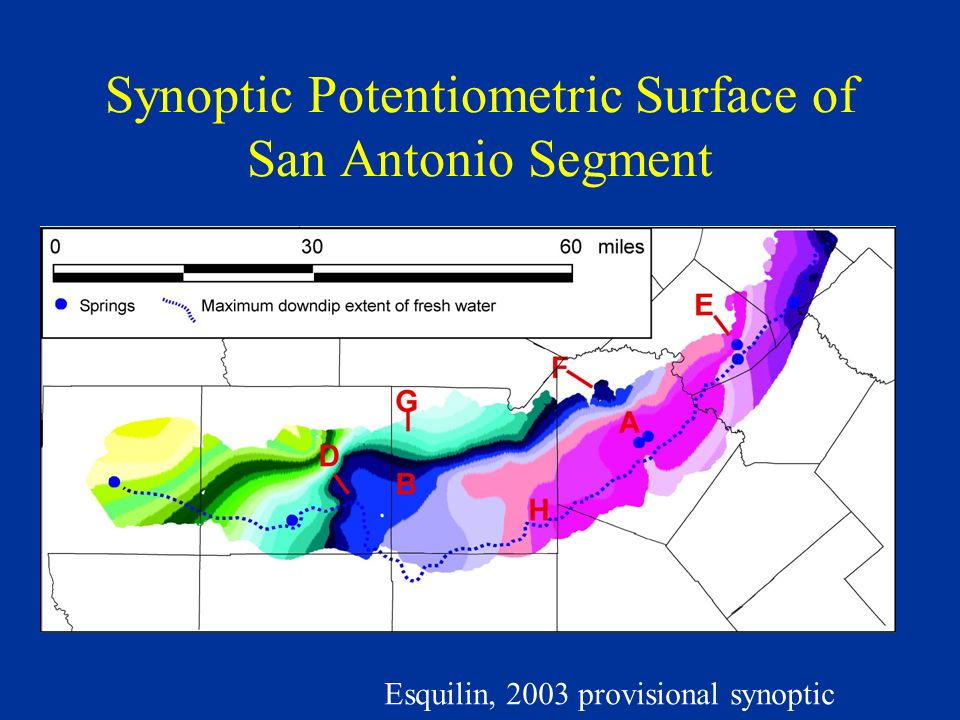 Synoptic Potentiometric Surface of San Antonio Segment

0
30
60 miles

Springs
Maximum downdip extent of fresh water

E
F
G
A
D
B
H

Esquilin, 2003 provisional synoptic